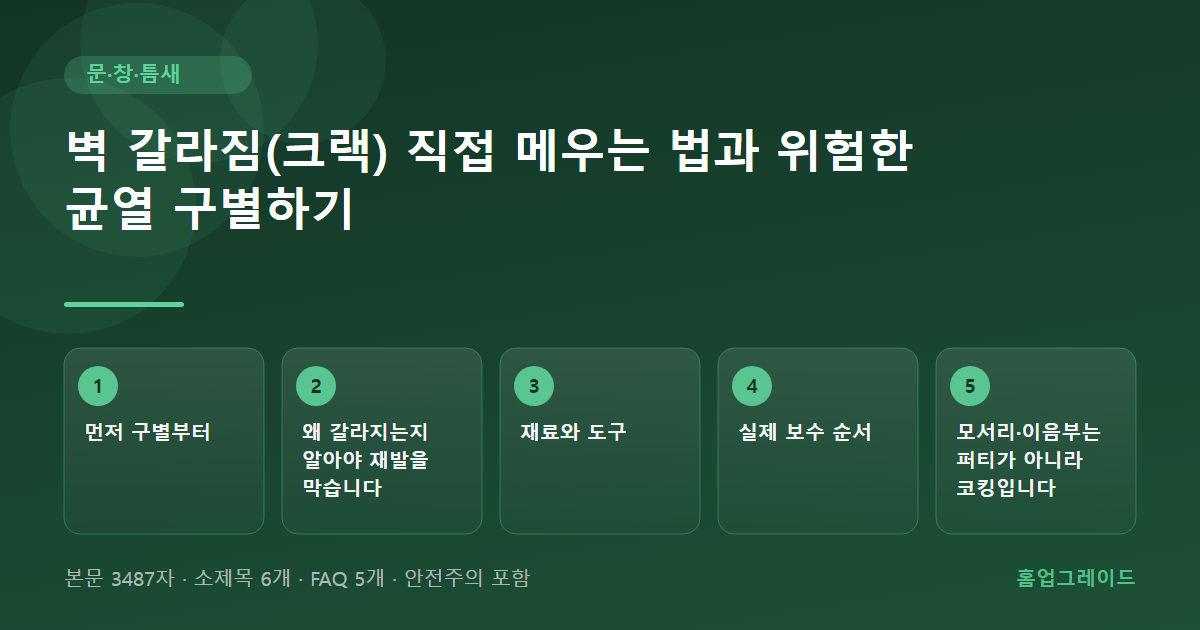 문·창·틈새

벽 갈라짐(크랙) 직접 메우는 법과 위험한 균열 구별하기

1
먼저 구별부터

2
왜 갈라지는지 알아야 재발을 막습니다

3
재료와 도구

4
실제 보수 순서

5
모서리·이음부는 퍼티가 아니라 코킹입니다

본문 3487자 · 소제목 6개 · FAQ 5개 · 안전주의 포함

홈업그레이드